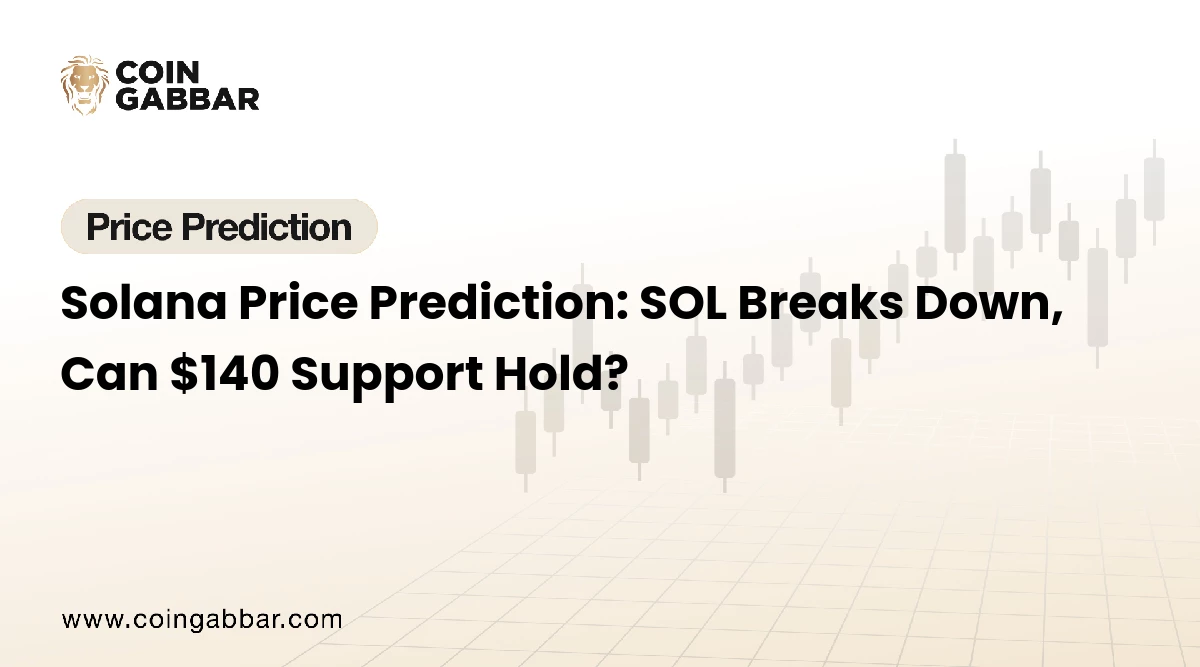 COIN GABBAR

Price Prediction

Solana Price Prediction: SOL Breaks Down, Can \$140 Support Hold?

www.coingabbar.com